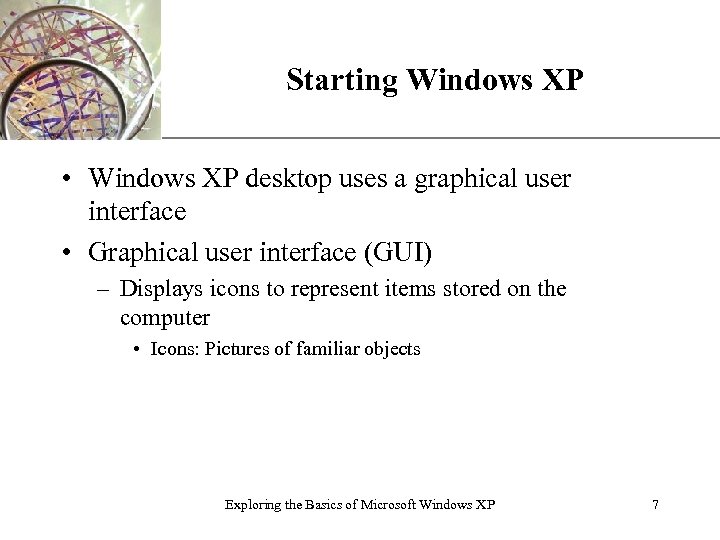 Starting Windows XP

• Windows XP desktop uses a graphical user interface

• Graphical user interface (GUI)

– Displays icons to represent items stored on the computer

• Icons: Pictures of familiar objects

Exploring the Basics of Microsoft Windows XP

7